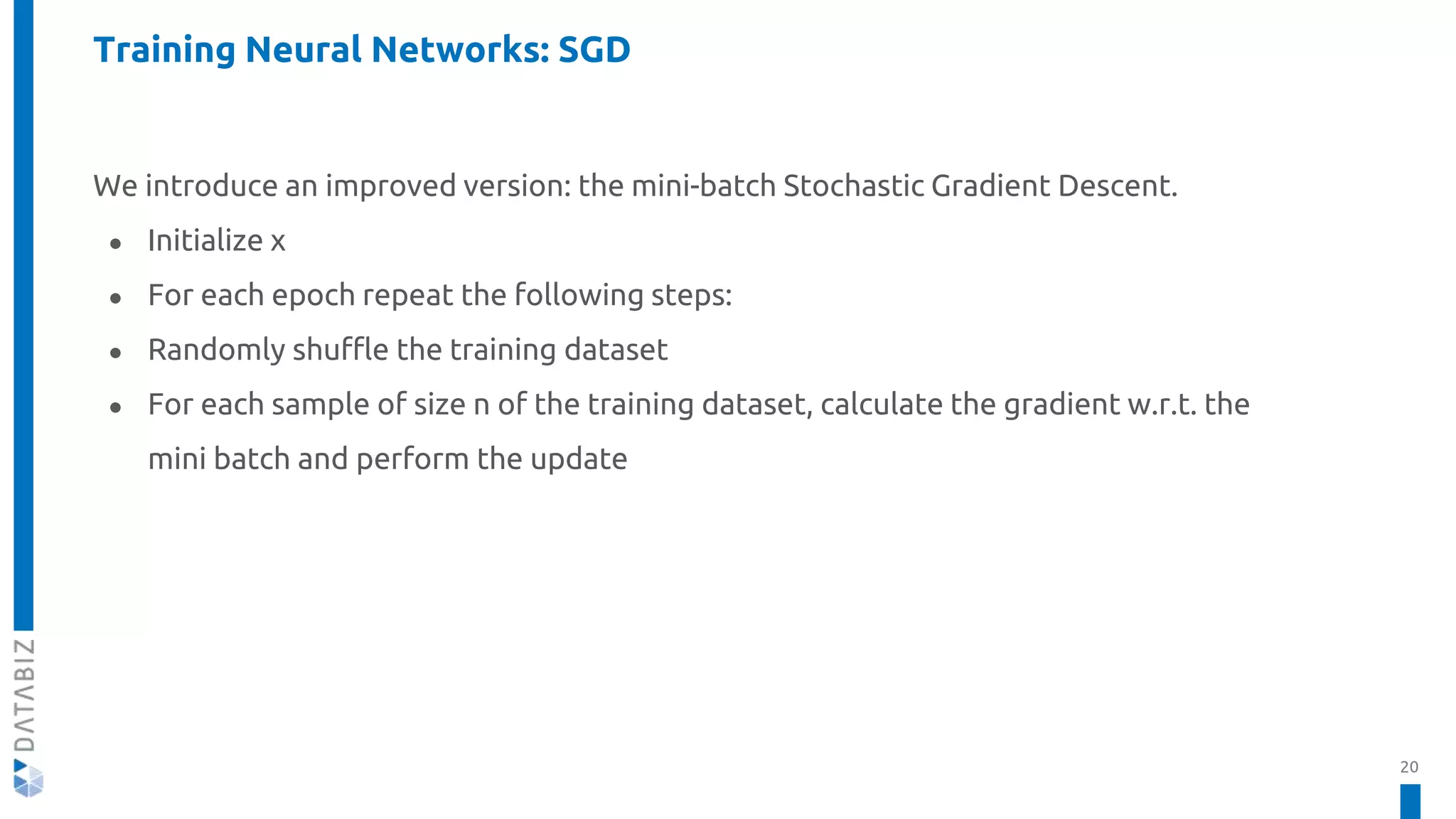 Training Neural Networks: SGD

We introduce an improved version: the mini-batch Stochastic Gradient Descent.

- Initialize x
- For each epoch repeat the following steps:
- Randomly shuffle the training dataset
- For each sample of size n of the training dataset, calculate the gradient w.r.t. the mini batch and perform the update

DATABIZ

20